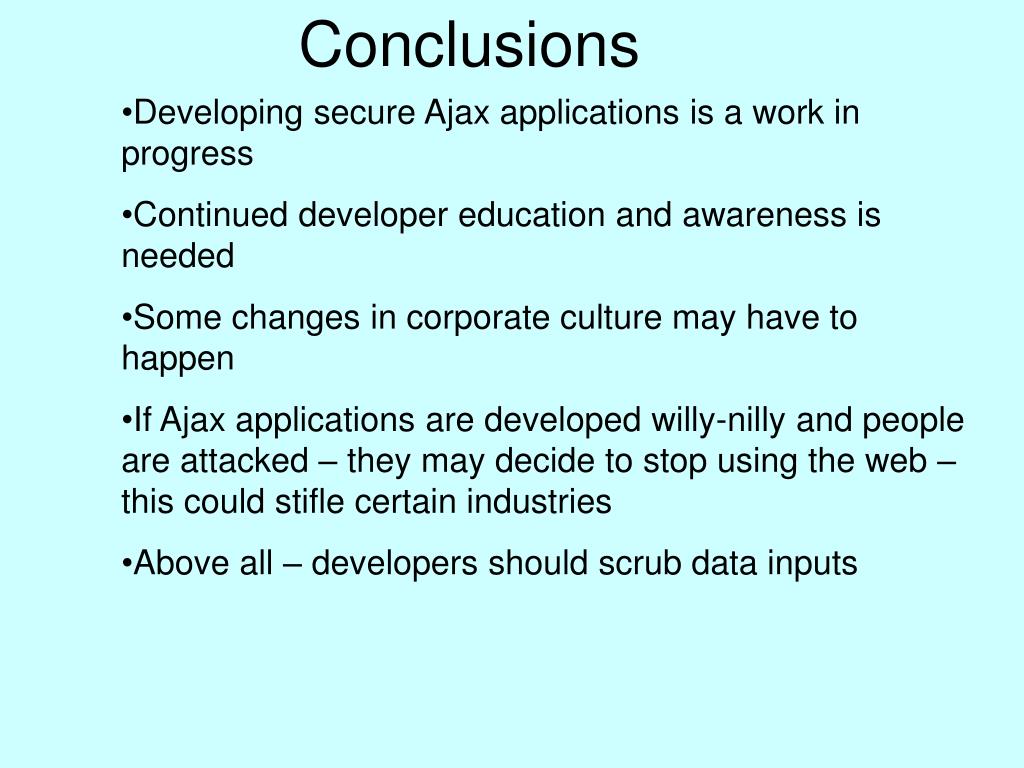 Conclusions

•Developing secure Ajax applications is a work in progress

•Continued developer education and awareness is needed

•Some changes in corporate culture may have to happen

•If Ajax applications are developed willy-nilly and people are attacked – they may decide to stop using the web – this could stifle certain industries

•Above all – developers should scrub data inputs